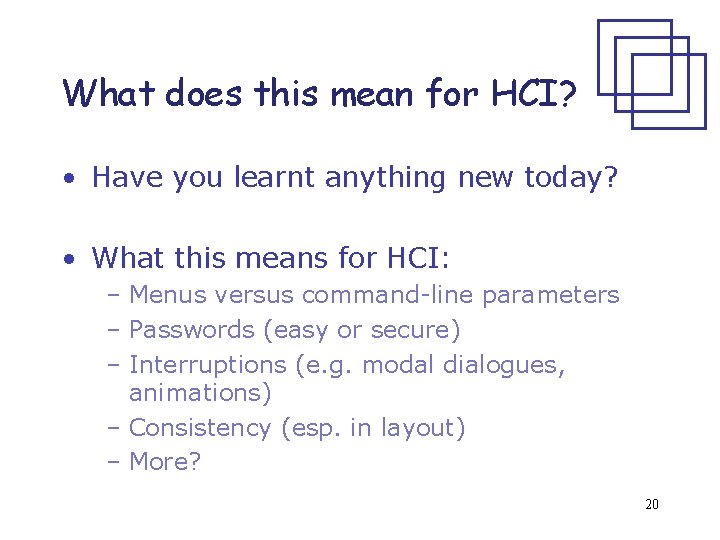 What does this mean for HCI?

• Have you learnt anything new today?

• What this means for HCI:
– Menus versus command-line parameters
– Passwords (easy or secure)
– Interruptions (e.g. modal dialogues, animations)
– Consistency (esp. in layout)
– More?

20